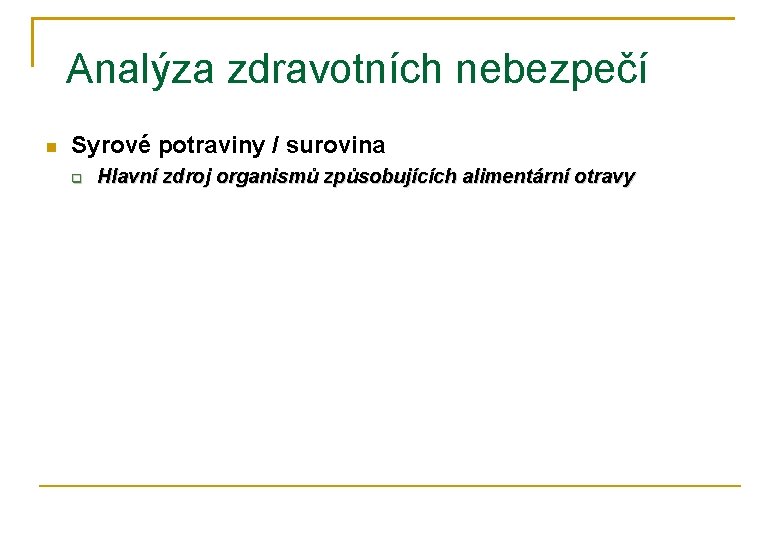 Analýza zdravotních nebezpečí

Syrové potraviny / surovina

Hlavní zdroj organismů způsobujících alimentární otravy